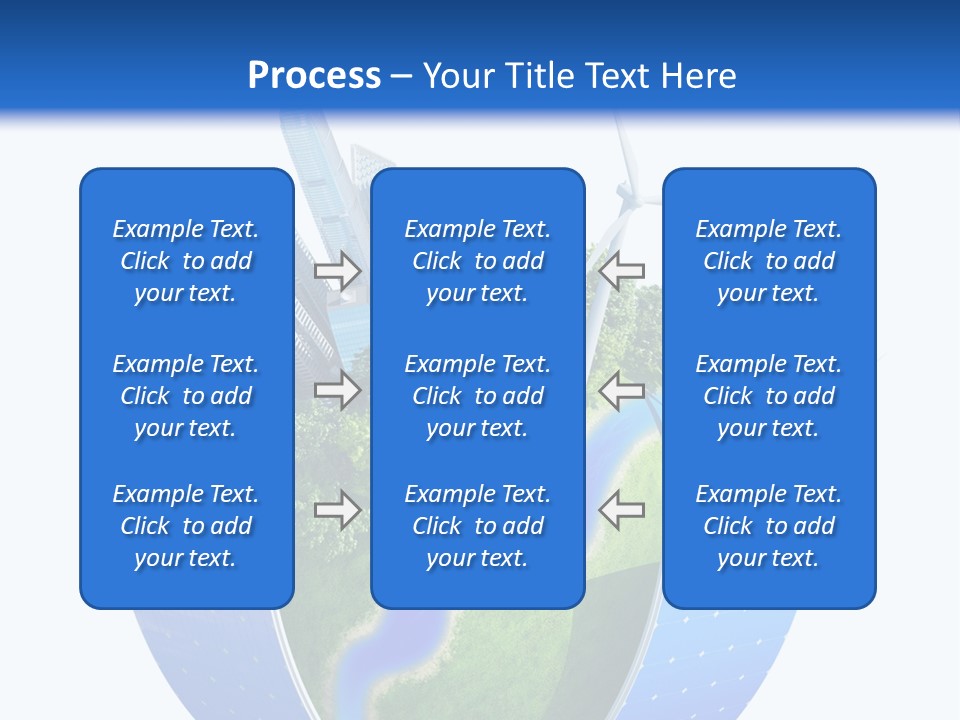 Process – Your Title Text Here

Example Text. Click to add your text.

Example Text. Click to add your text.

Example Text. Click to add your text.

Example Text. Click to add your text.

Example Text. Click to add your text.

Example Text. Click to add your text.

Example Text. Click to add your text.

Example Text. Click to add your text.

Example Text. Click to add your text.